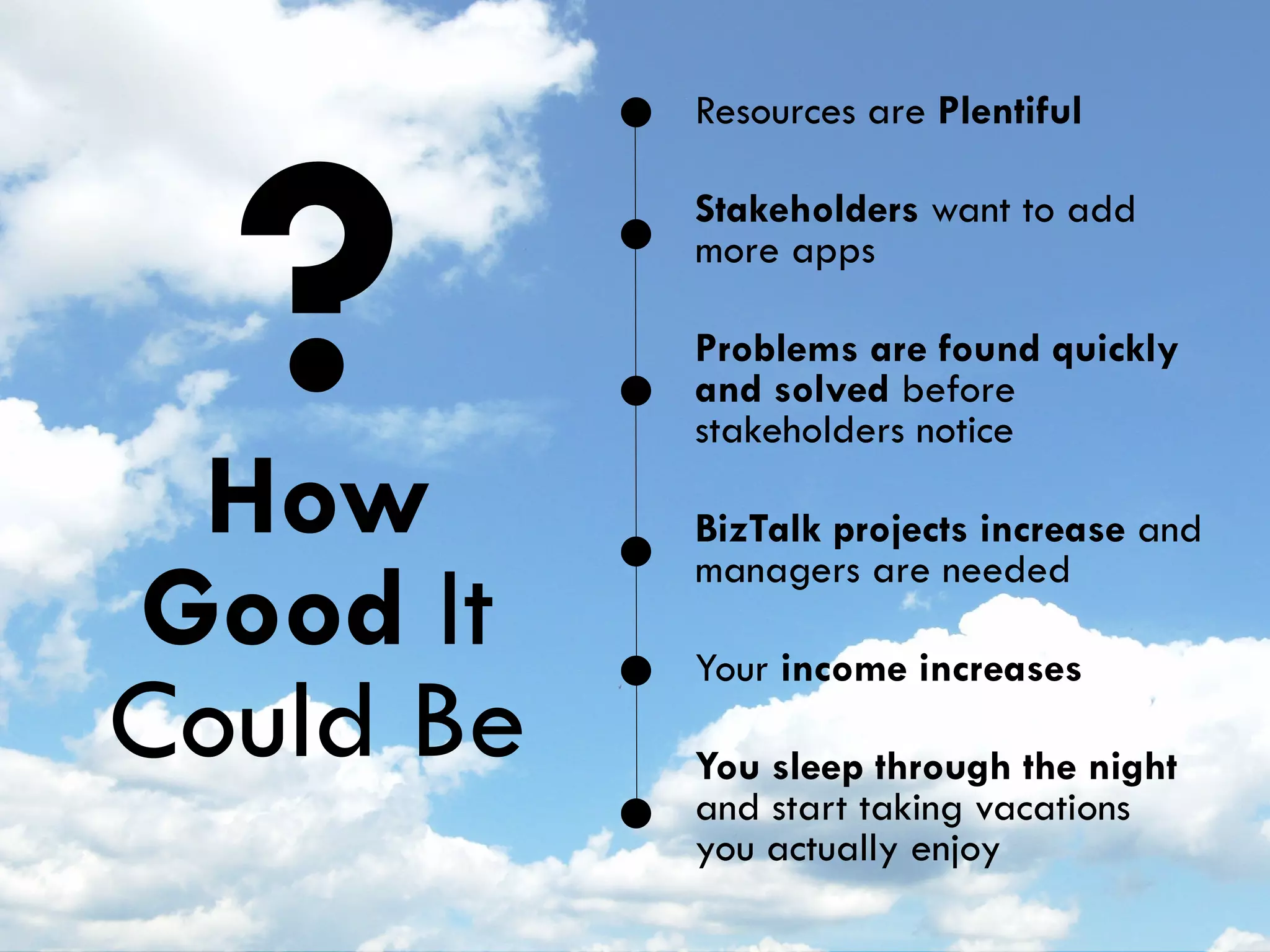 ?

How Good It Could Be

Resources are Plentiful

Stakeholders want to add more apps

Problems are found quickly and solved before stakeholders notice

BizTalk projects increase and managers are needed

Your income increases

You sleep through the night and start taking vacations you actually enjoy